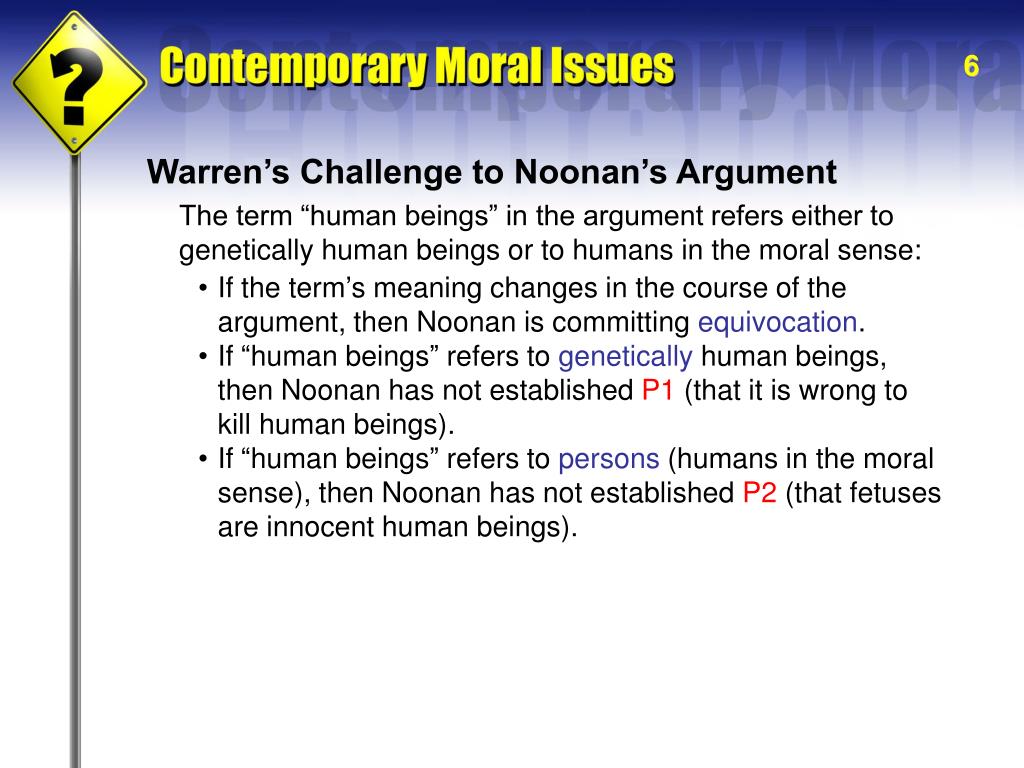 ?

Contemporary Moral Issues

6

Warren’s Challenge to Noonan’s Argument

The term “human beings” in the argument refers either to genetically human beings or to humans in the moral sense:

• If the term’s meaning changes in the course of the argument, then Noonan is committing equivocation.
• If “human beings” refers to genetically human beings, then Noonan has not established P1 (that it is wrong to kill human beings).
• If “human beings” refers to persons (humans in the moral sense), then Noonan has not established P2 (that fetuses are innocent human beings).